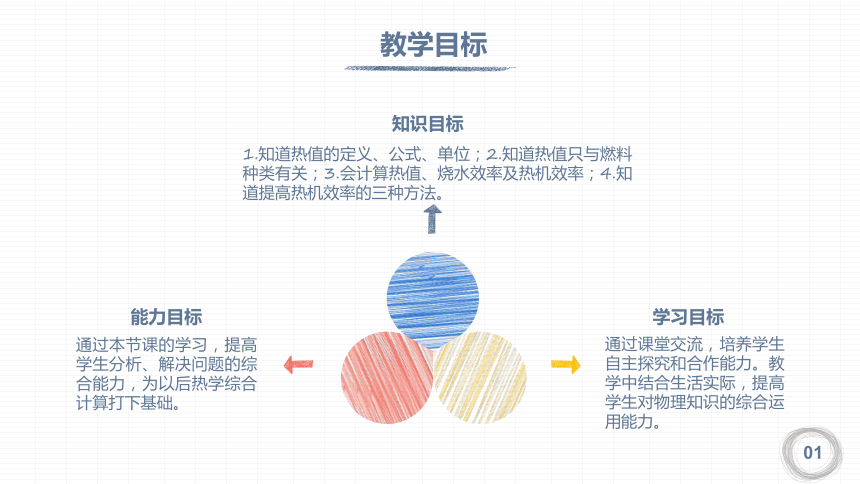 教学目标

知识目标

1.知道热值的定义、公式、单位；2.知道热值只与燃料种类有关；3.会计算热值、烧水效率及热机效率；4.知道提高热机效率的三种方法。

能力目标

通过本节课的学习，提高学生分析、解决问题的综合能力，为以后热学综合计算打下基础。

学习目标

通过课堂交流，培养学生自主探究和合作能力。教学中结合生活实际，提高学生对物理知识的综合运用能力。

01